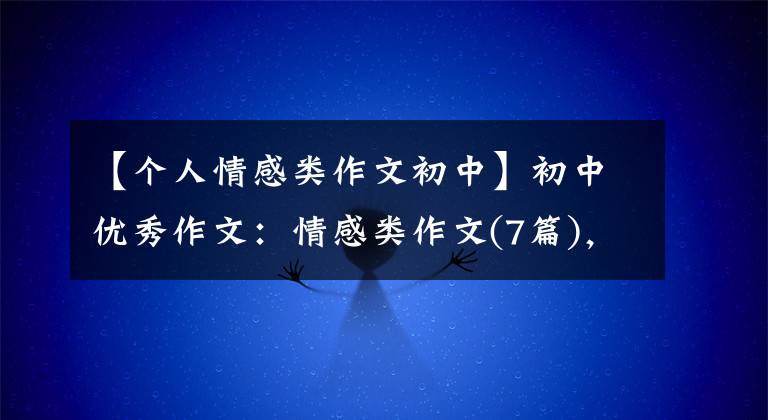 【个人情感类作文初中】初中优秀作文：情感类作文(7篇)，